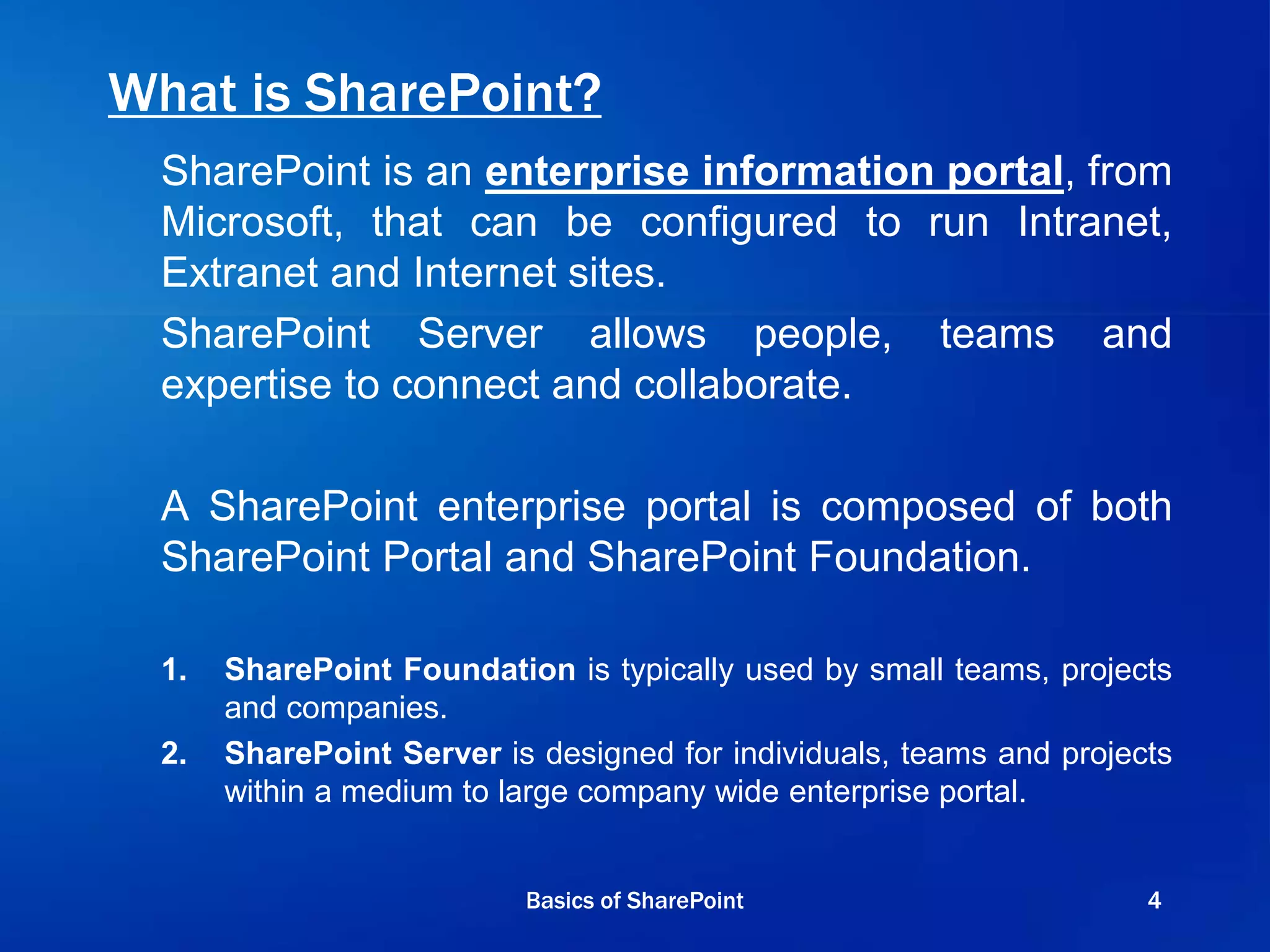 What is SharePoint?

SharePoint is an enterprise information portal, from Microsoft, that can be configured to run Intranet, Extranet and Internet sites.

SharePoint Server allows people, teams and expertise to connect and collaborate.

A SharePoint enterprise portal is composed of both SharePoint Portal and SharePoint Foundation.

1. SharePoint Foundation is typically used by small teams, projects and companies.
2. SharePoint Server is designed for individuals, teams and projects within a medium to large company wide enterprise portal.

Basics of SharePoint

4